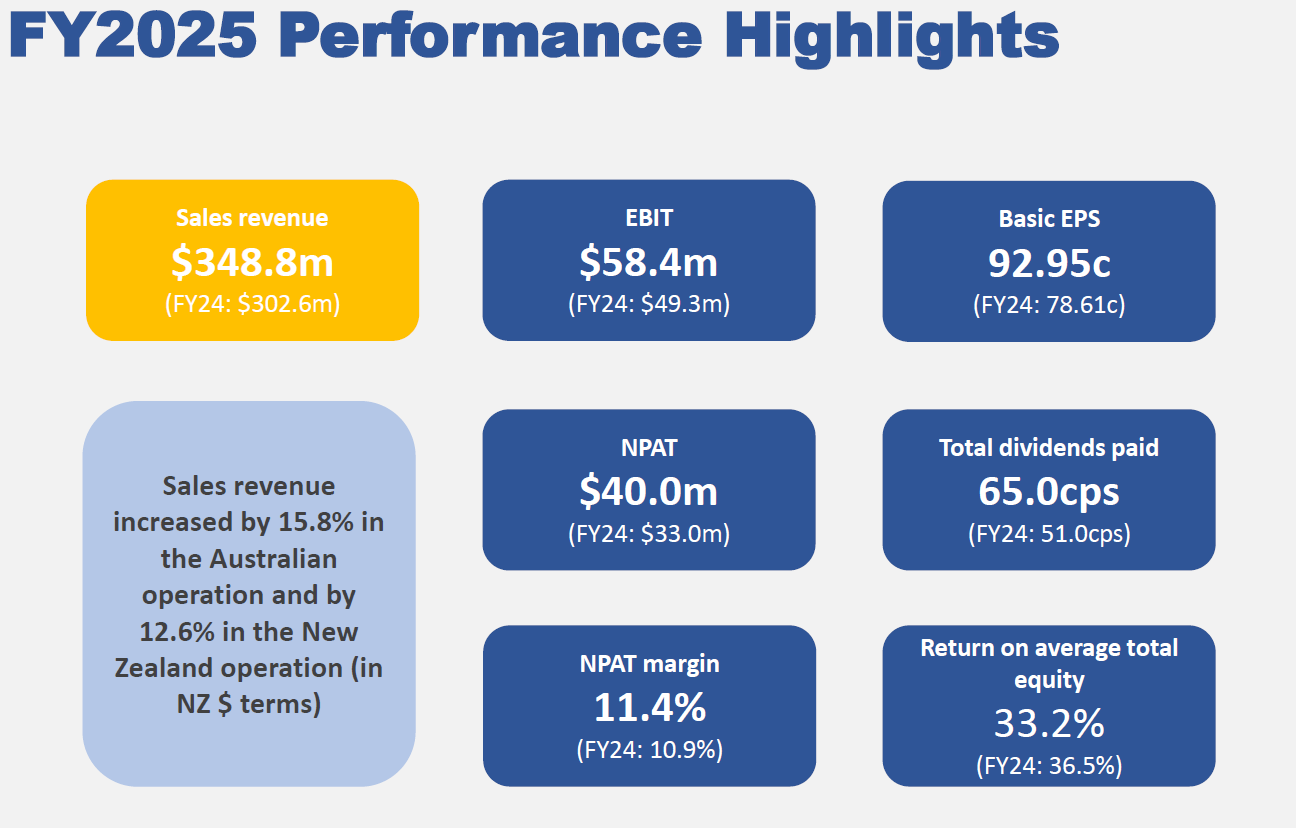 FY2025 Performance Highlights

Sales revenue
\$348.8m
(FY24: \$302.6m)

EBIT
\$58.4m
(FY24: \$49.3m)

Basic EPS
92.95c
(FY24: 78.61c)

Sales revenue increased by 15.8% in the Australian operation and by 12.6% in the New Zealand operation (in NZ \$ terms)

NPAT
\$40.0m
(FY24: \$33.0m)

Total dividends paid
65.0cps
(FY24: 51.0cps)

NPAT margin
11.4%
(FY24: 10.9%)

Return on average total equity
33.2%
(FY24: 36.5%)